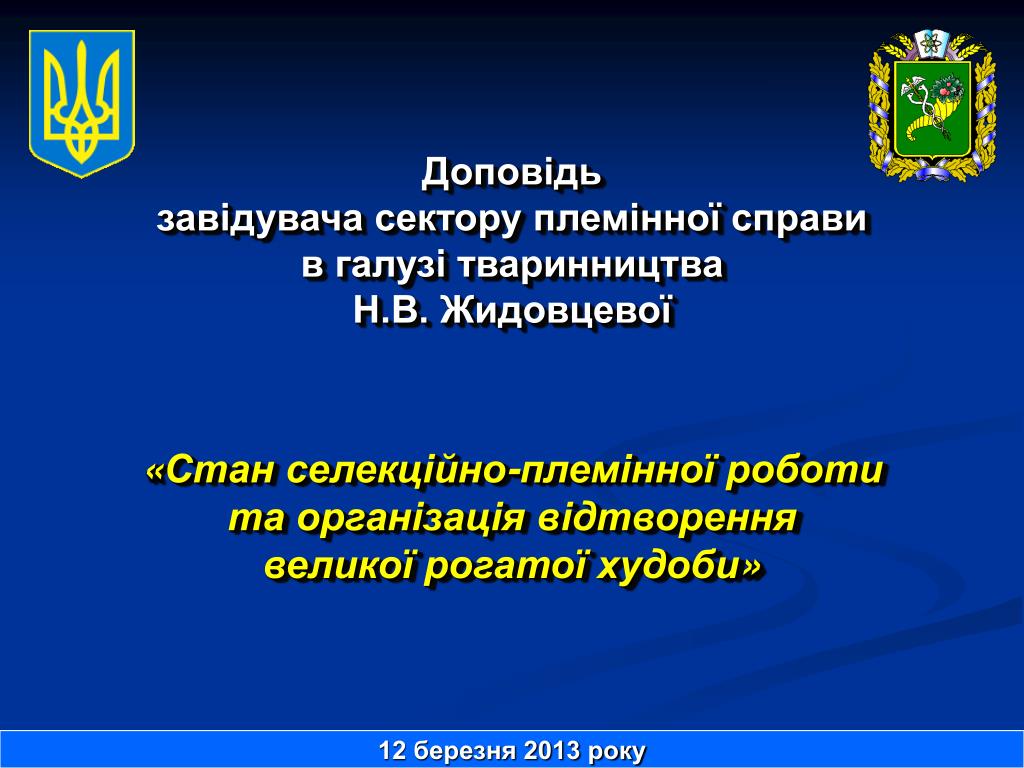 Доповідь
завідувача сектору племінної справи
в галузі тваринництва
Н.В. Жидовцевої

«Стан селекційно-племінної роботи
та організація відтворення
великої рогатої худоби»

12 березня 2013 року